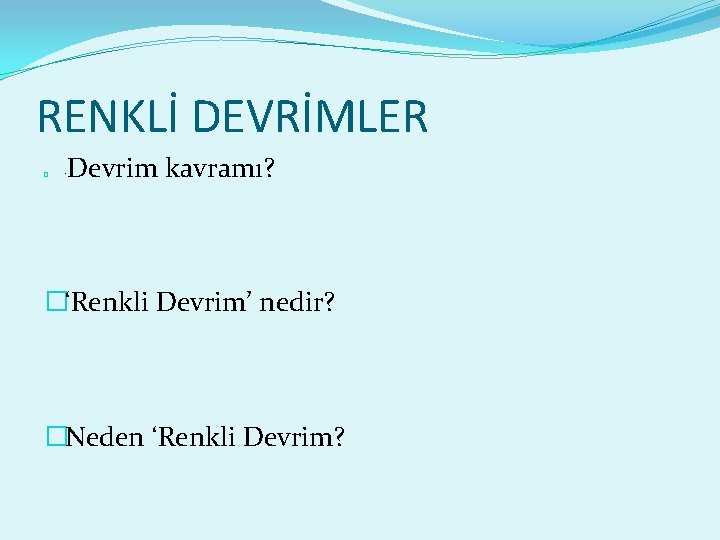 RENKLİ DEVRİMLER

Devrim kavramı?

‘Renkli Devrim’ nedir?

Neden ‘Renkli Devrim?